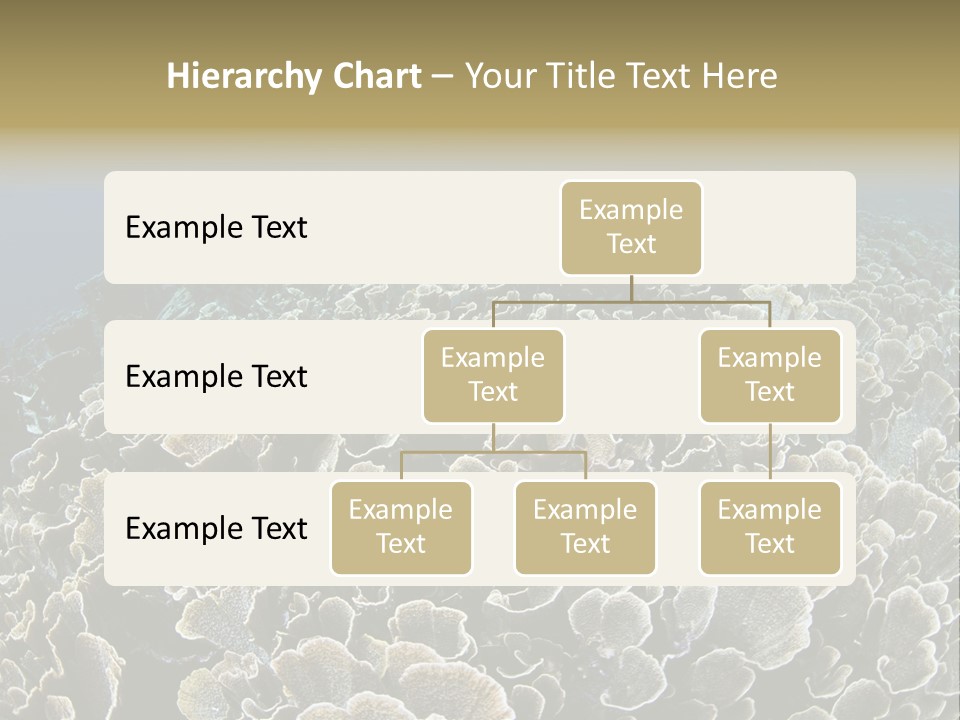 Hierarchy Chart – Your Title Text Here

Example Text

Example Text

Example Text

Example Text

Example Text

Example Text

Example Text

Example Text

Example Text